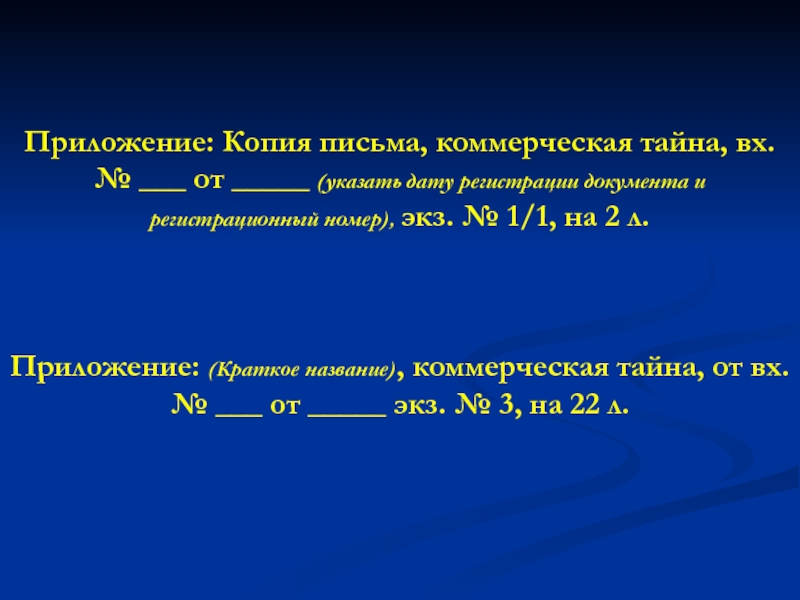 Приложение: Копия письма, коммерческая тайна, вх. № ___ от _____ (указать дату регистрации документа и регистрационный номер), экз. № 1/1, на 2 л.

Приложение: (Краткое название), коммерческая тайна, от вх. № ___ от _____ экз. № 3, на 22 л.